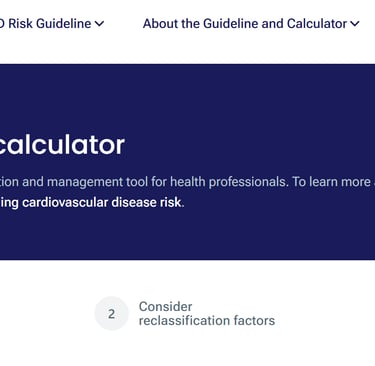 D Risk Guideline

About the Guideline and Calculator

calculator

tion and management tool for health professionals. To learn more
ing cardiovascular disease risk.

2

Consider reclassification factors